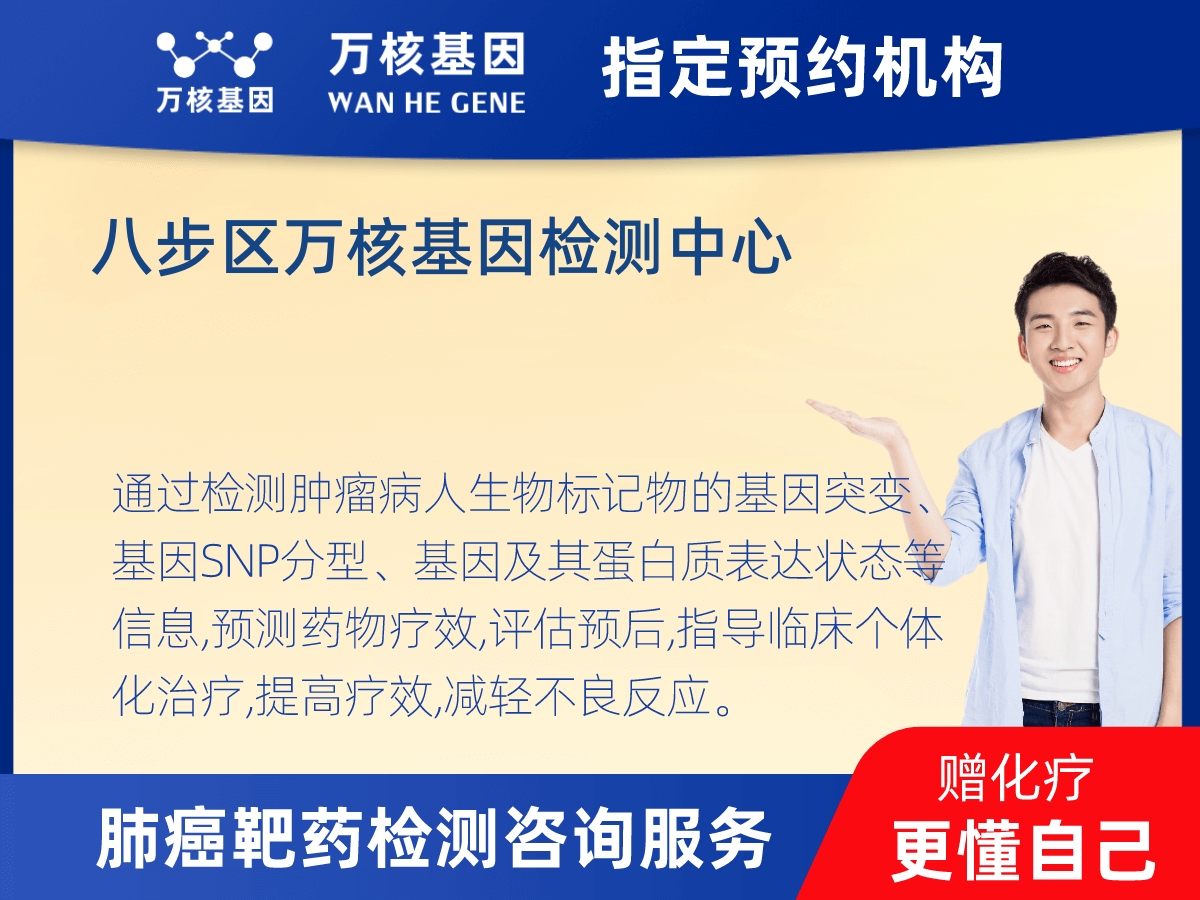 万核基因

万核基因
WAN HE GENE

指定预约机构

八步区万核基因检测中心

通过检测肿瘤病人生物标记物的基因突变、基因SNP分型、基因及其蛋白质表达状态等信息,预测药物疗效,评估预后,指导临床个体化治疗,提高疗效,减轻不良反应。

肺癌靶药检测咨询服务

赠化疗
更懂自己